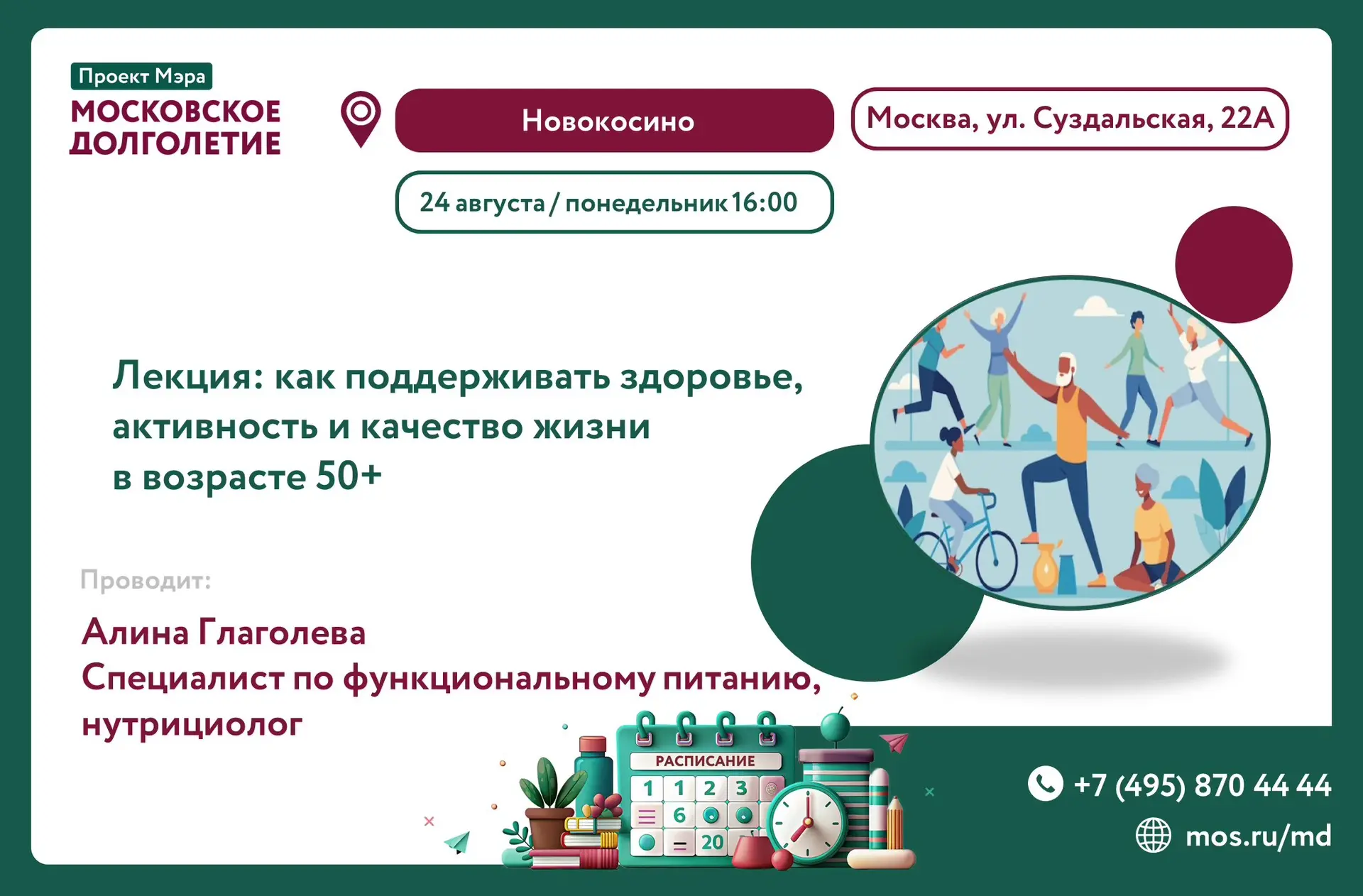 Проект Мэра
МОСКОВСКОЕ ДОЛГОЛЕТИЕ

Новокосино

Москва, ул. Суздальская, 22А

24 августа / понедельник 16:00

Лекция: как поддерживать здоровье, активность и качество жизни в возрасте 50+

Проводит:

Алина Глаголева
Специалист по функциональному питанию, нутрициолог

РАСПИСАНИЕ
1 1 2 3
6
20

+7 (495) 870 44 44
mos.ru/md